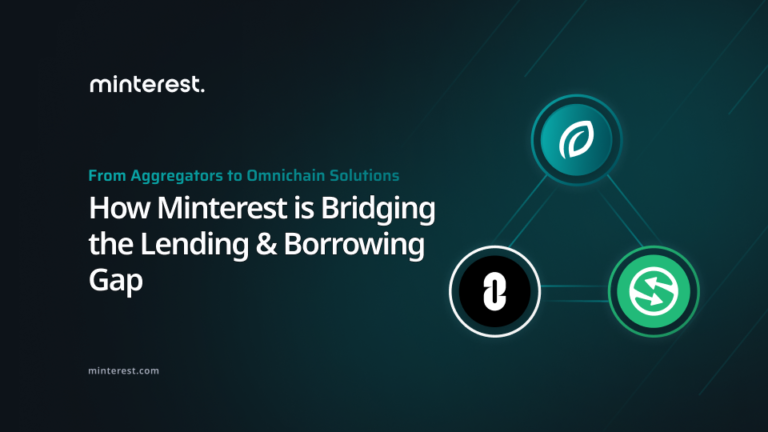 minterest.

From Aggregators to Omnichain Solutions

How Minterest is Bridging the Lending & Borrowing Gap

minterest.com